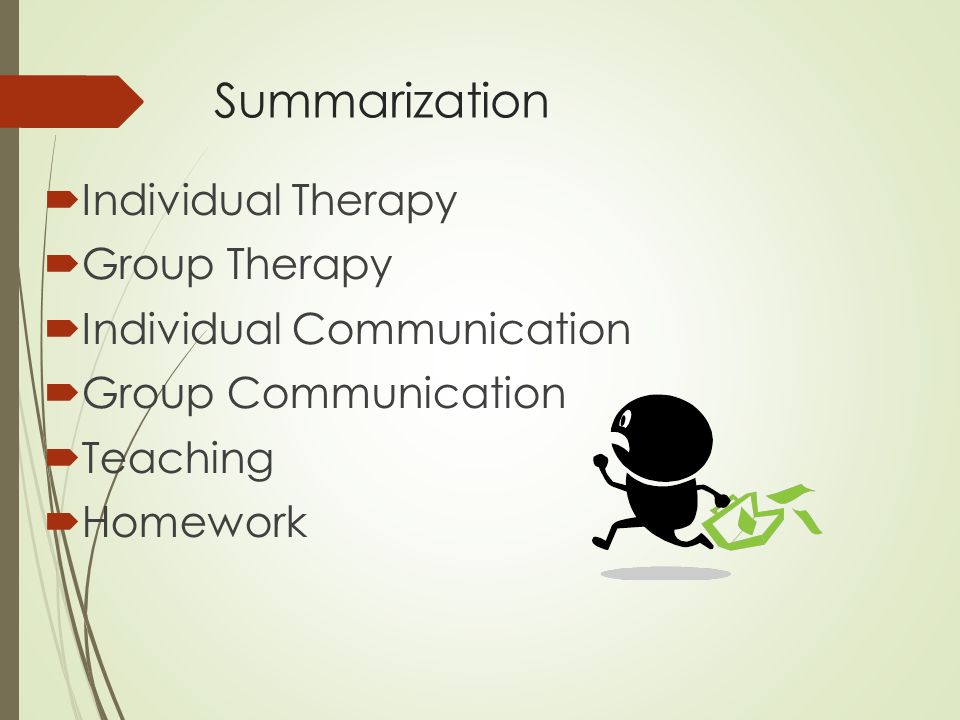 Summarization

Individual Therapy
Group Therapy
Individual Communication
Group Communication
Teaching
Homework